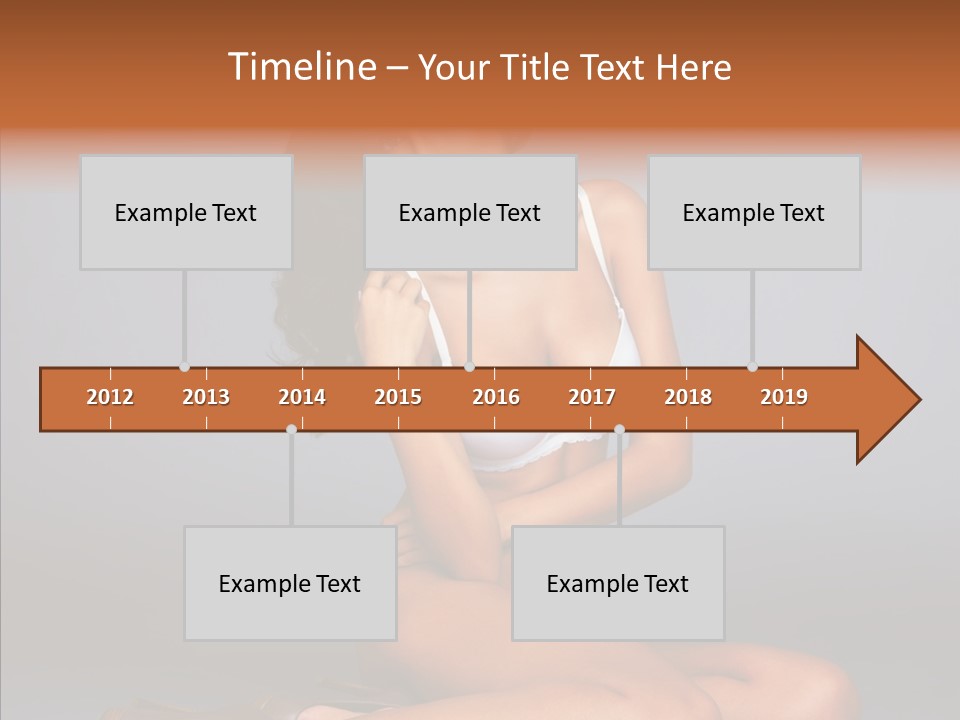 Timeline – Your Title Text Here

Example Text

Example Text

Example Text

2012 2013 2014 2015 2016 2017 2018 2019

Example Text

Example Text